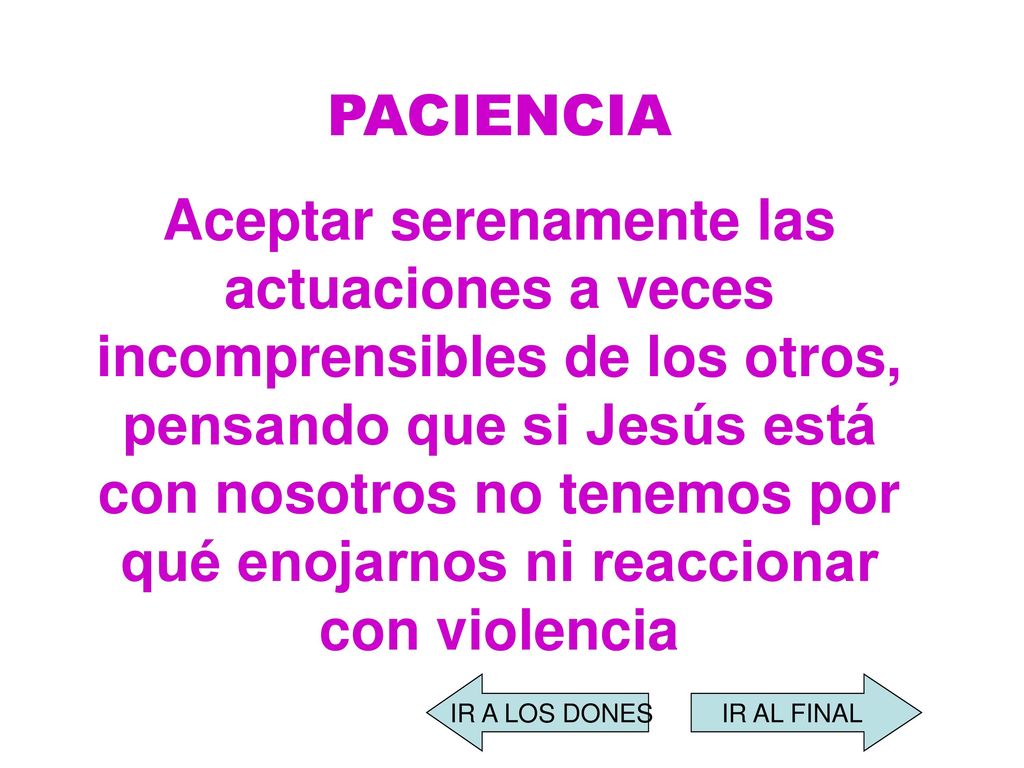 PACIENCIA

Aceptar serenamente las actuaciones a veces incomprensibles de los otros, pensando que si Jesús está con nosotros no tenemos por qué enojarnos ni reaccionar con violencia

IR A LOS DONES

IR AL FINAL